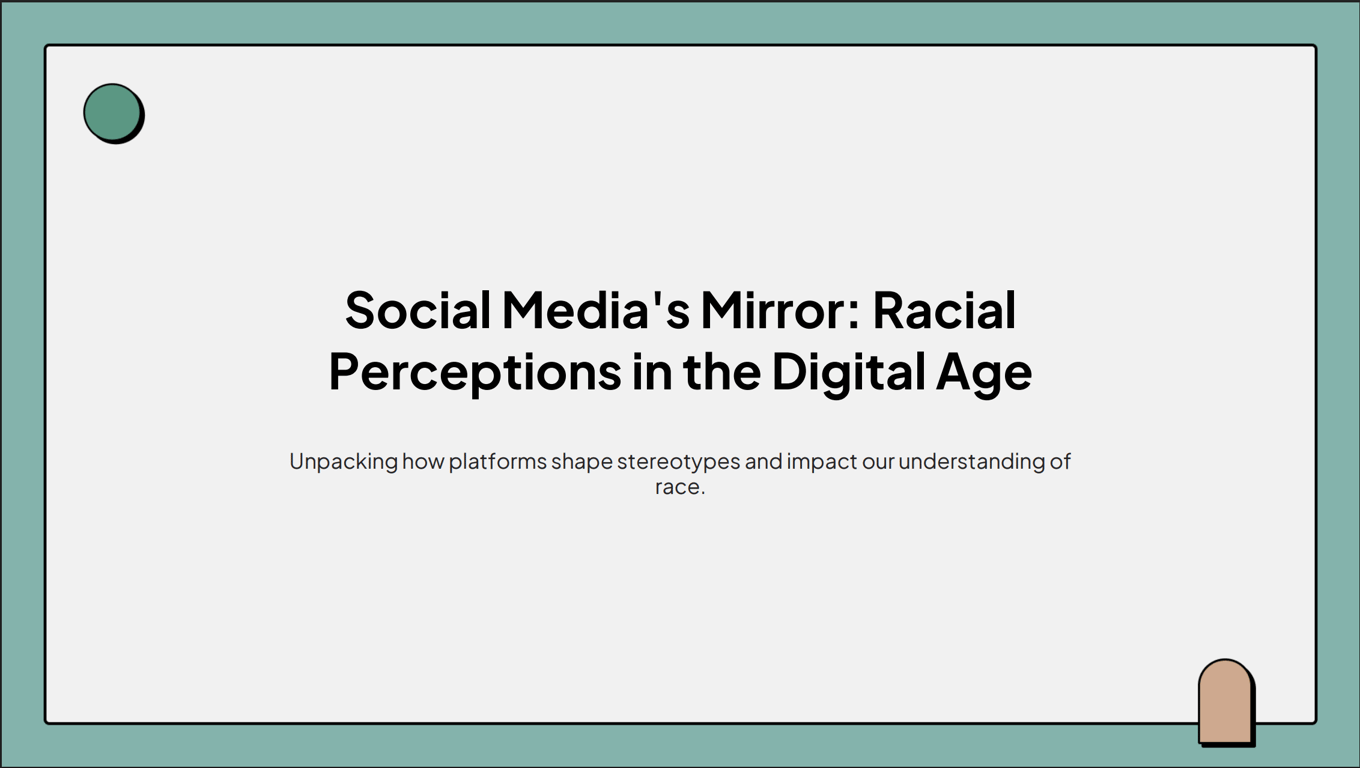 Social Media's Mirror: Racial Perceptions in the Digital Age

Unpacking how platforms shape stereotypes and impact our understanding of race.